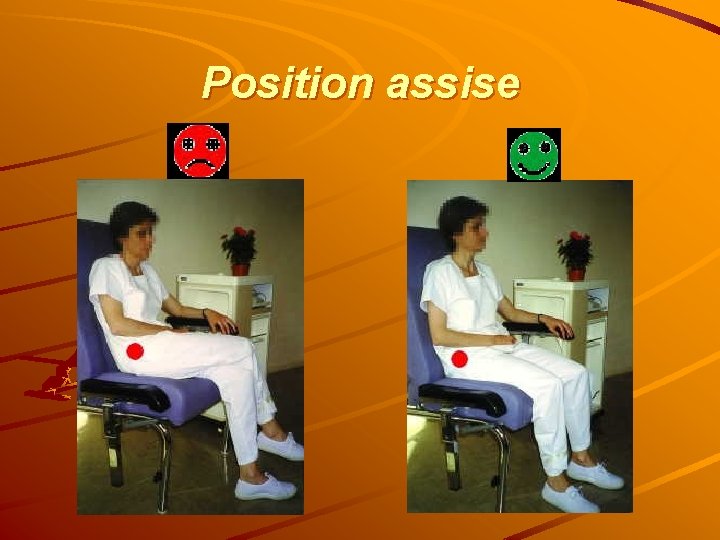 Position assise